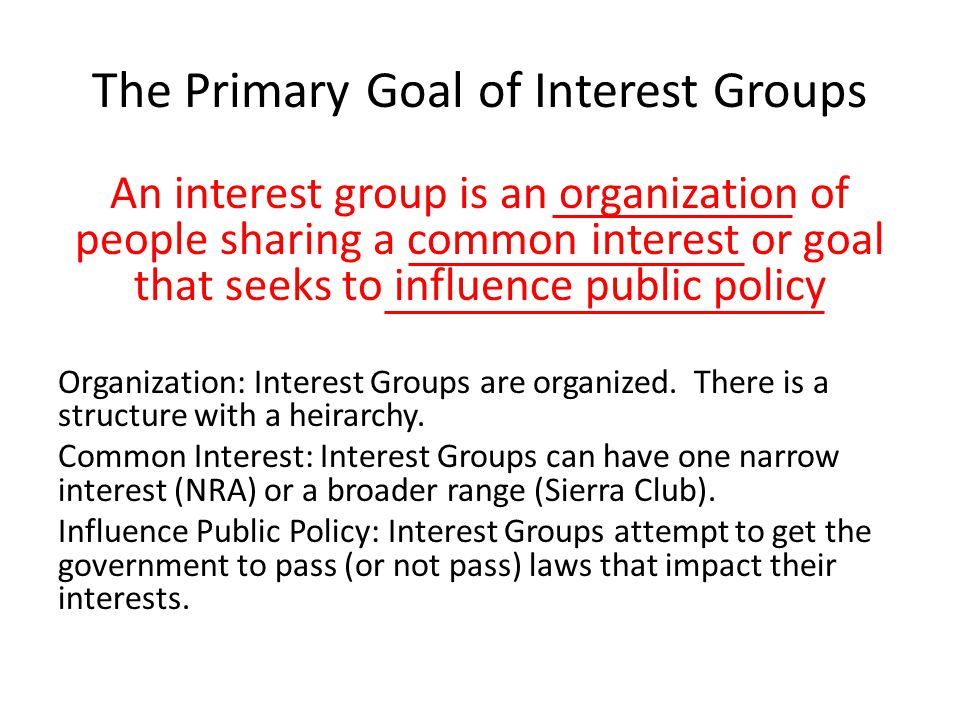 The Primary Goal of Interest Groups

An interest group is an organization of people sharing a common interest or goal that seeks to influence public policy

Organization: Interest Groups are organized. There is a structure with a heirarchy.

Common Interest: Interest Groups can have one narrow interest (NRA) or a broader range (Sierra Club).

Influence Public Policy: Interest Groups attempt to get the government to pass (or not pass) laws that impact their interests.